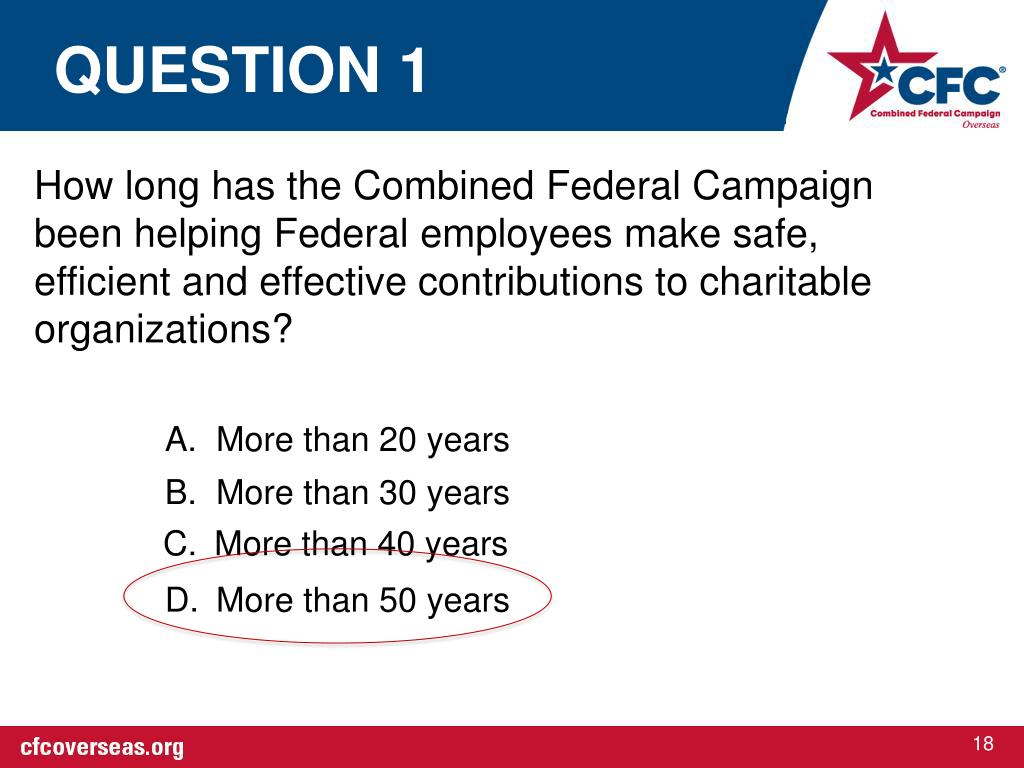 QUESTION 1

CFC®
Combined Federal Campaign
Overseas

How long has the Combined Federal Campaign been helping Federal employees make safe, efficient and effective contributions to charitable organizations?

A. More than 20 years
B. More than 30 years
C. More than 40 years
D. More than 50 years

cfcoverseas.org

18